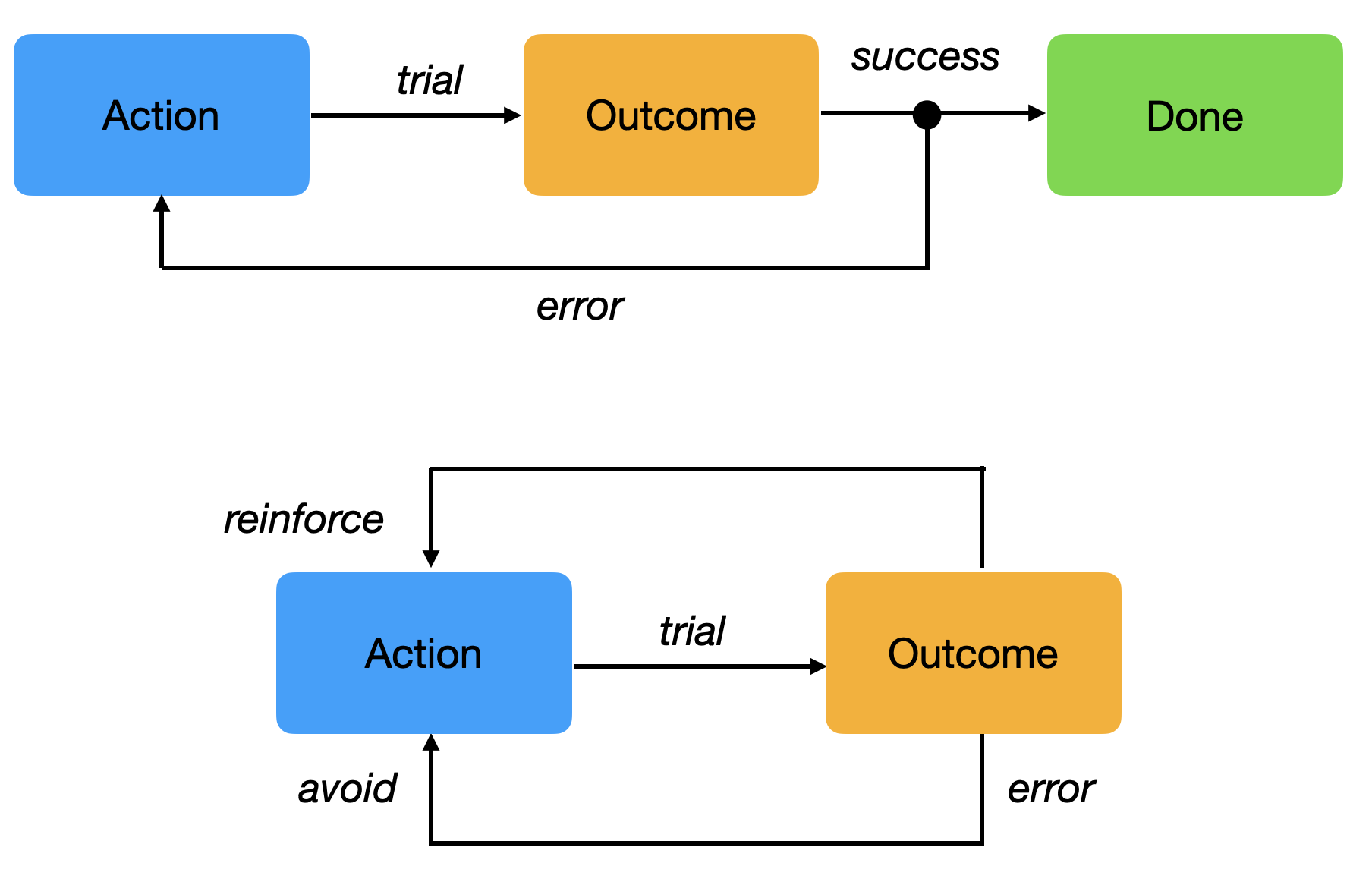 Action

trial

Outcome

success

Done

error

reinforce

Action

trial

Outcome

avoid

error